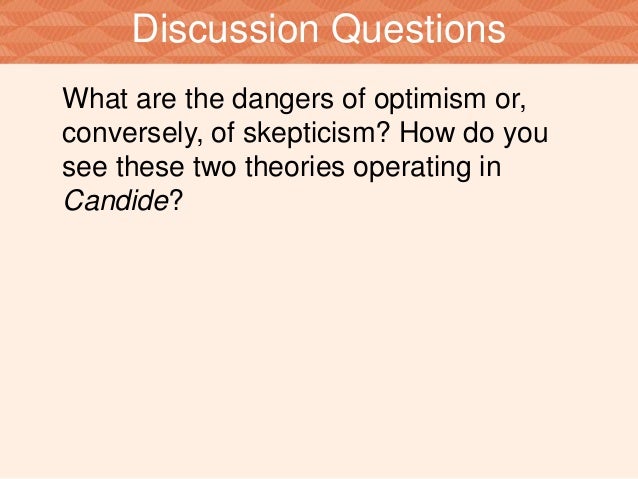 Discussion Questions

What are the dangers of optimism or, conversely, of skepticism? How do you see these two theories operating in Candide?